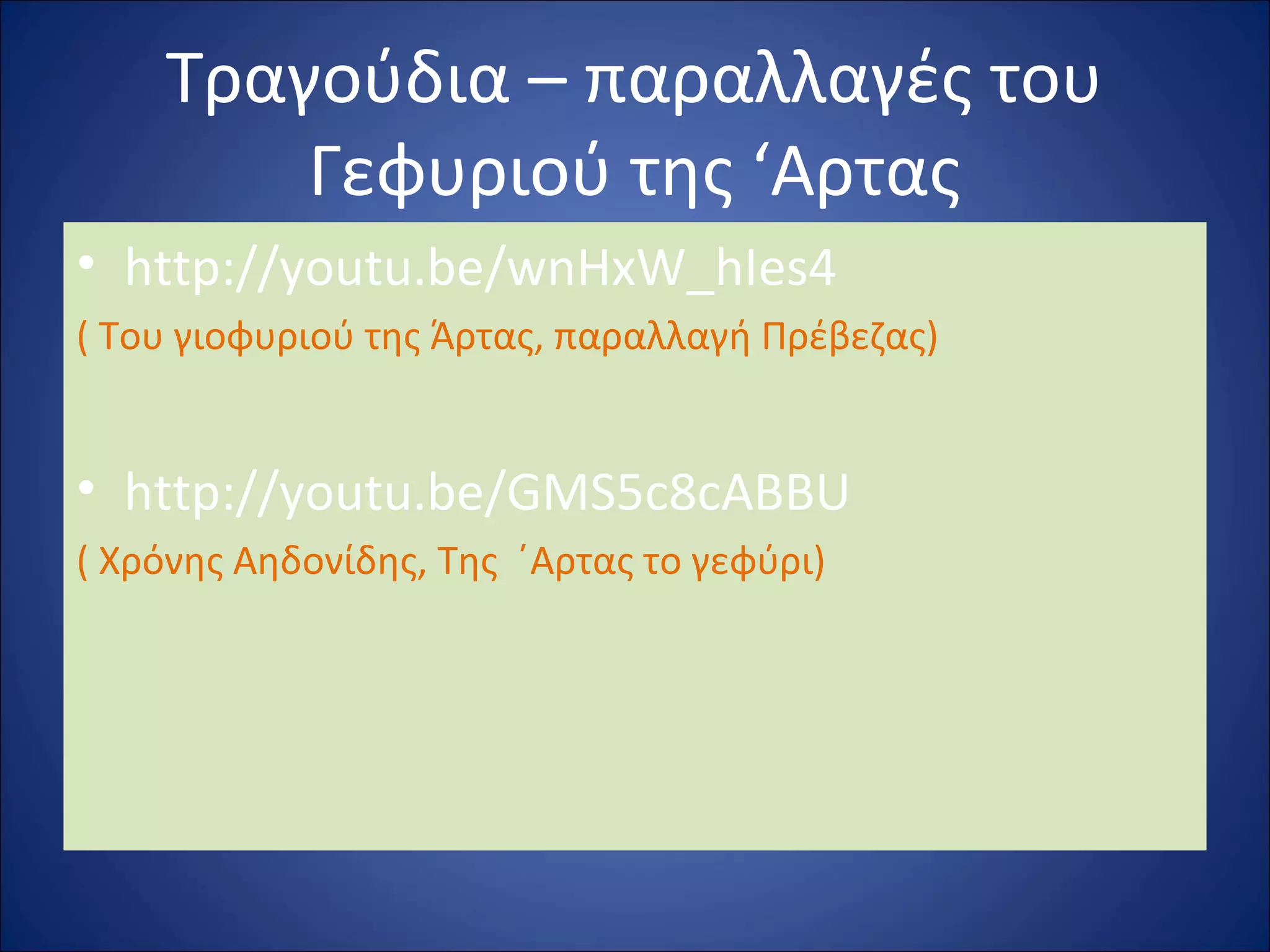 Τραγούδια – παραλλαγές του Γεφυριού της ‘Αρτας

• http://youtu.be/wnHxW_hIes4

( Του γιοφυριού της Άρτας, παραλλαγή Πρέβεζας)

• http://youtu.be/GMS5c8cABBU

( Χρόνης Αηδονίδης, Της ΄Αρτας το γεφύρι)